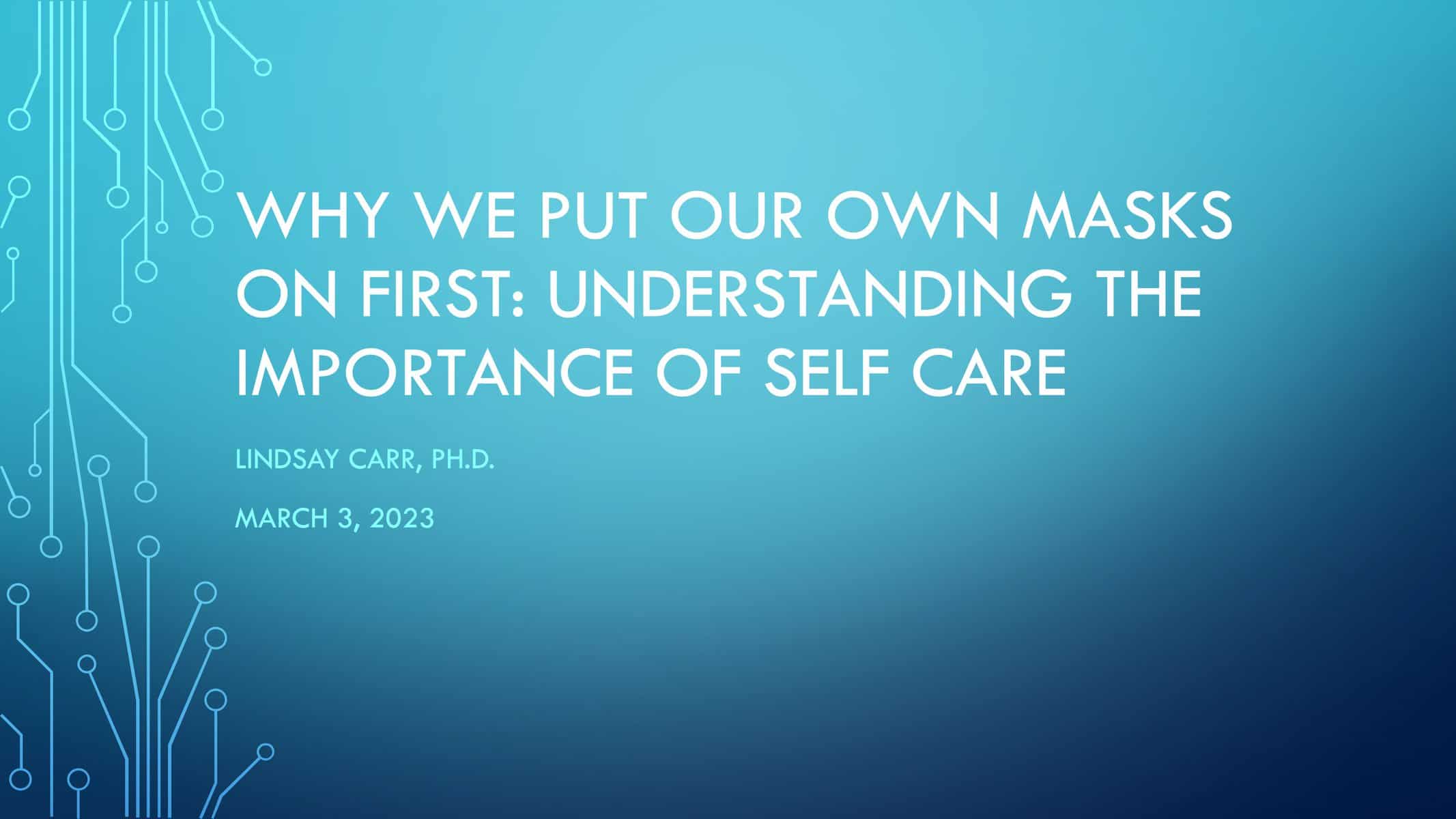 WHY WE PUT OUR OWN MASKS ON FIRST: UNDERSTANDING THE IMPORTANCE OF SELF CARE

LINDSAY CARR, PH.D.

MARCH 3, 2023